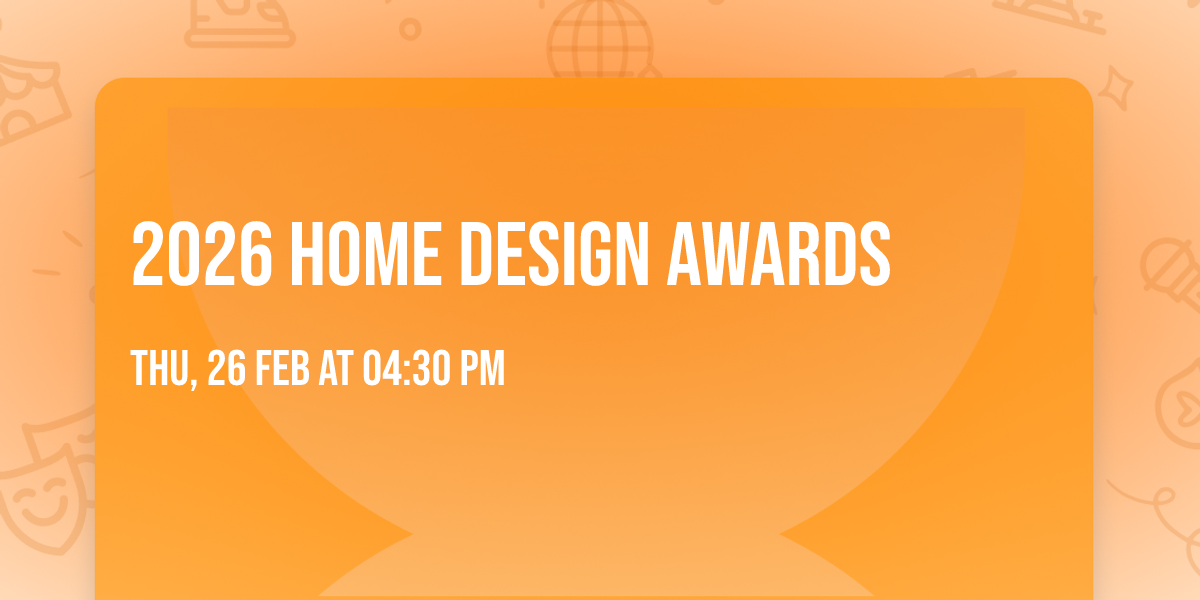 2026 HOME DESIGN AWARDS

THU, 26 FEB AT 04:30 PM